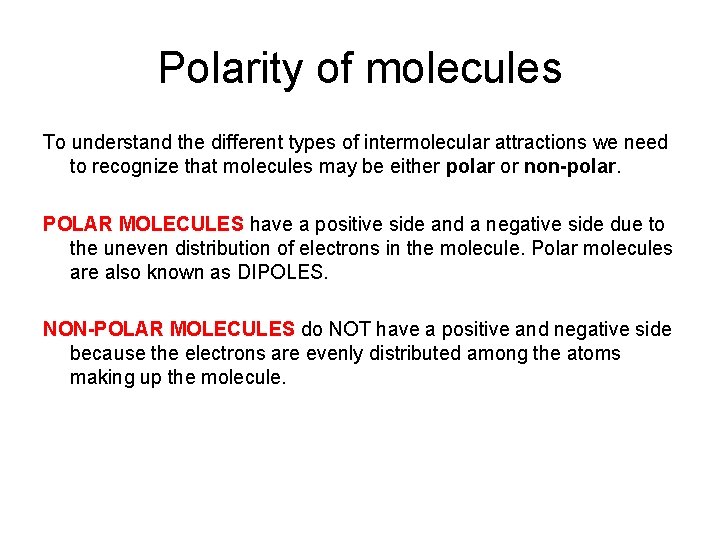 Polarity of molecules

To understand the different types of intermolecular attractions we need to recognize that molecules may be either polar or non-polar.

POLAR MOLECULES have a positive side and a negative side due to the uneven distribution of electrons in the molecule. Polar molecules are also known as DIPOLES.

NON-POLAR MOLECULES do NOT have a positive and negative side because the electrons are evenly distributed among the atoms making up the molecule.